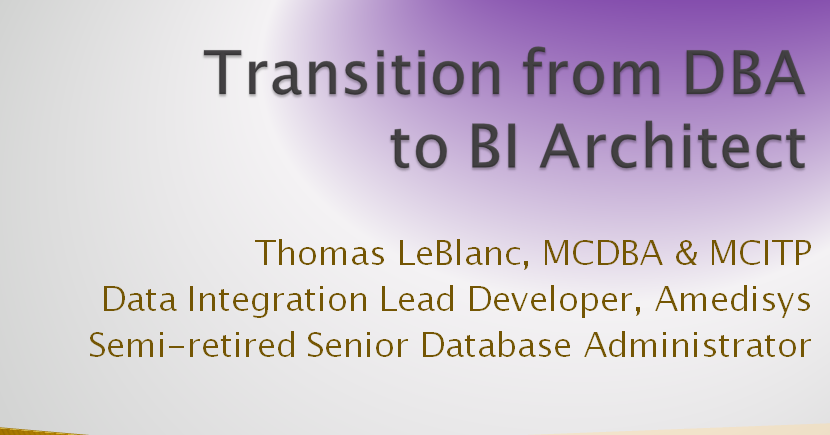 Transition from DBA to BI Architect

Thomas LeBlanc, MCDBA & MCITP
Data Integration Lead Developer, Amedisys
Semi-retired Senior Database Administrator